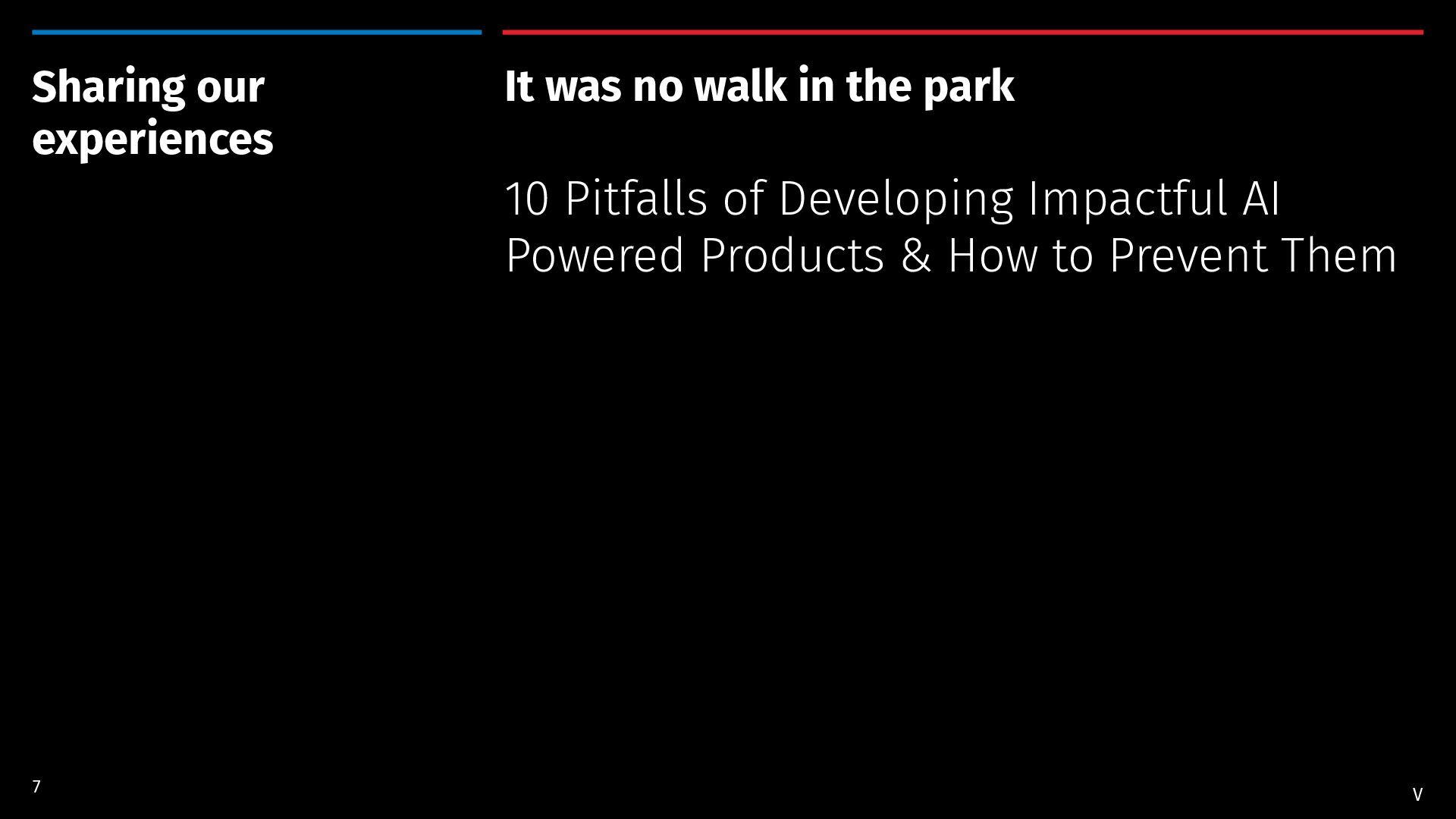 Sharing our experiences

It was no walk in the park

10 Pitfalls of Developing Impactful AI Powered Products & How to Prevent Them

7

V